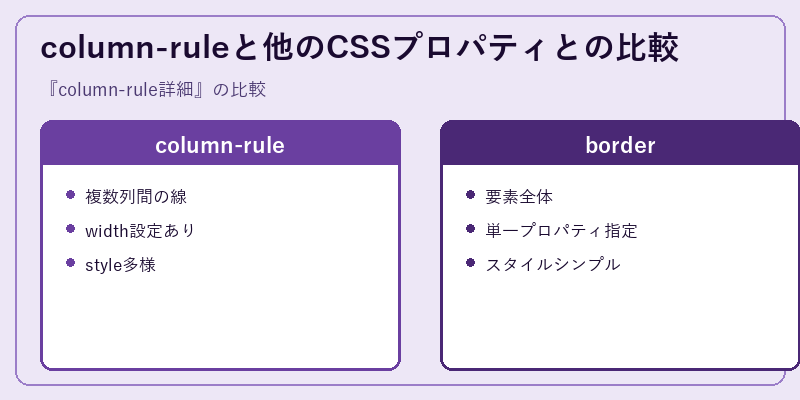 column-ruleと他のCSSプロパティとの比較

『column-rule詳細』の比較

column-rule

- 複数列間の線
- width設定あり
- style多様

border

- 要素全体
- 単一プロパティ指定
- スタイルシンプル